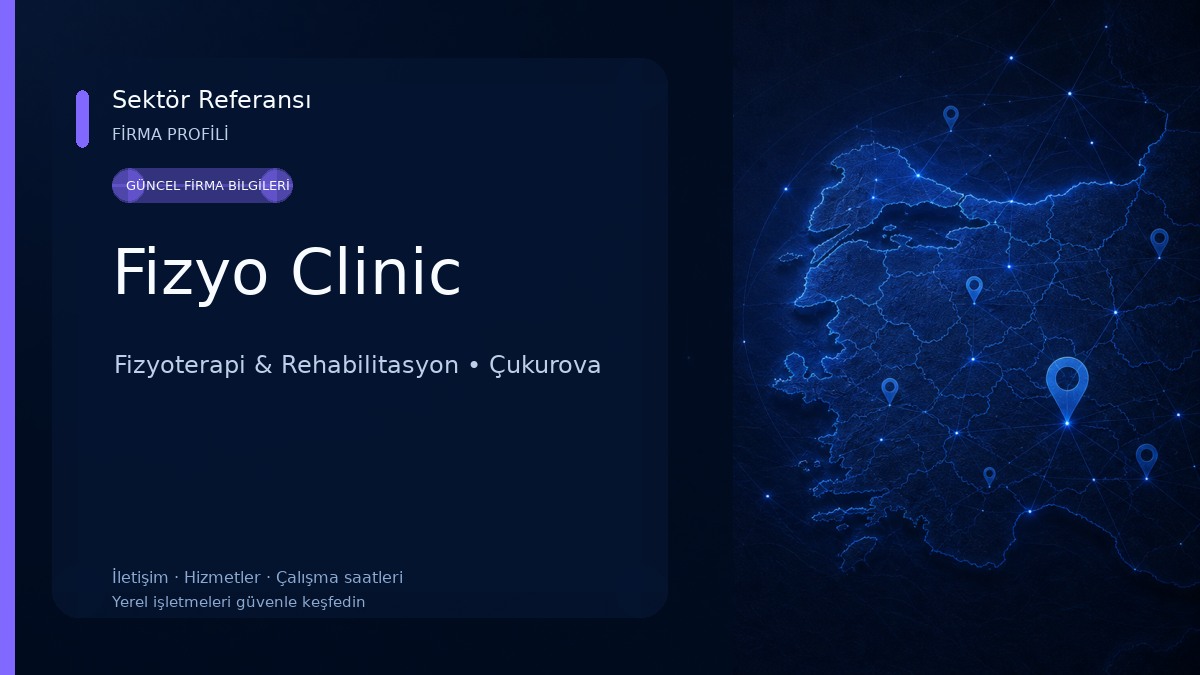 Sektör Referansı
FİRMA PROFİLİ

GÜNCEL FİRMA BİLGİLERİ

Fizyo Clinic

Fizyoterapi & Rehabilitasyon • Çukurova

İletişim · Hizmetler · Çalışma saatleri
Yerel işletmeleri güvenle keşfedin